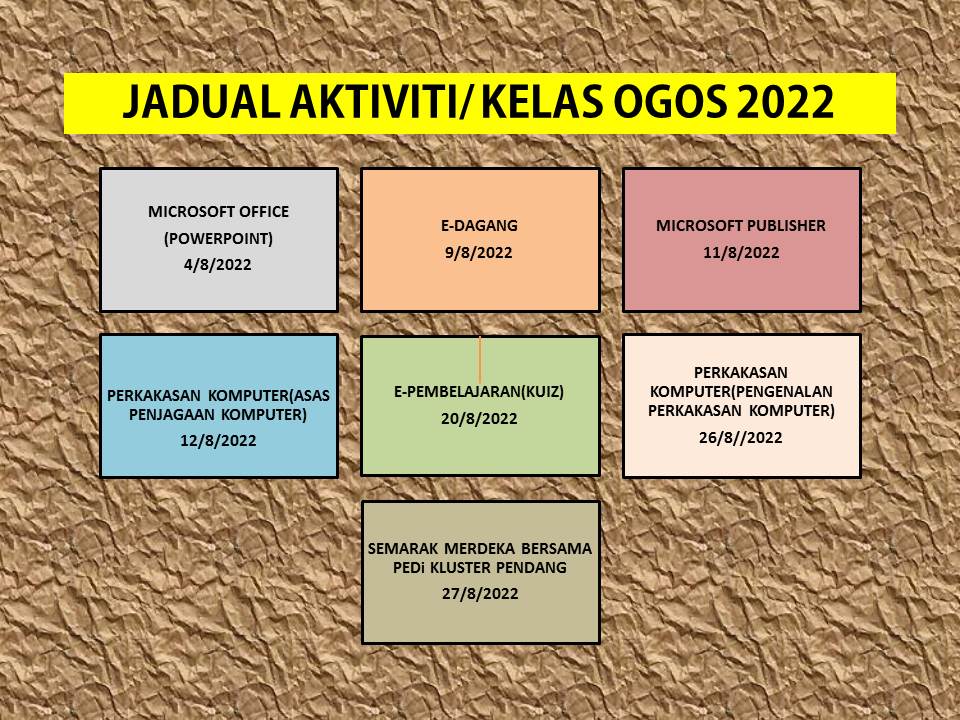 JADUAL AKTIVITI/ KELAS OGOS 2022

MICROSOFT OFFICE
(POWERPOINT)
4/8/2022

E-DAGANG
9/8/2022

MICROSOFT PUBLISHER
11/8/2022

PERKAKASAN KOMPUTER(ASAS PENJAGAAN KOMPUTER)
12/8/2022

E-PEMBELAJARAN(KUIZ)
20/8/2022

PERKAKASAN KOMPUTER(PENGENALAN PERKAKASAN KOMPUTER)
26/8//2022

SEMARAK MERDEKA BERSAMA PEDi KLUSTER PENDANG
27/8/2022